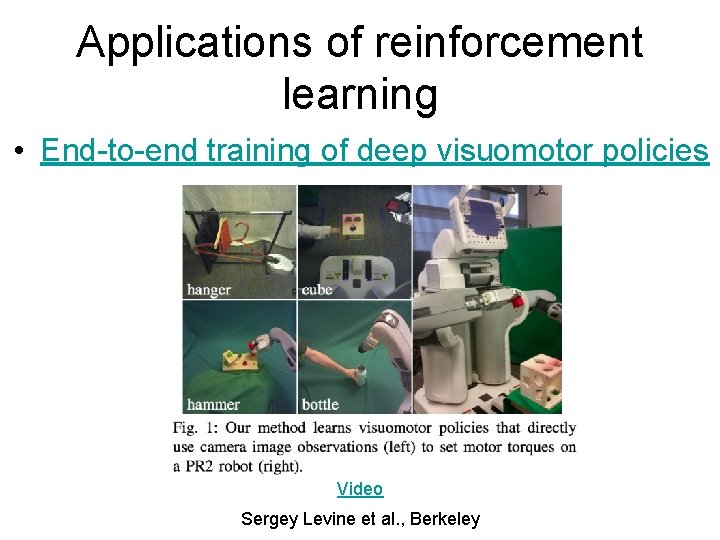 Applications of reinforcement learning

• End-to-end training of deep visuomotor policies

hanger
cube
hammer
bottle

Fig. 1: Our method learns visuomotor policies that directly use camera image observations (left) to set motor torques on a PR2 robot (right).

Video

Sergey Levine et al., Berkeley